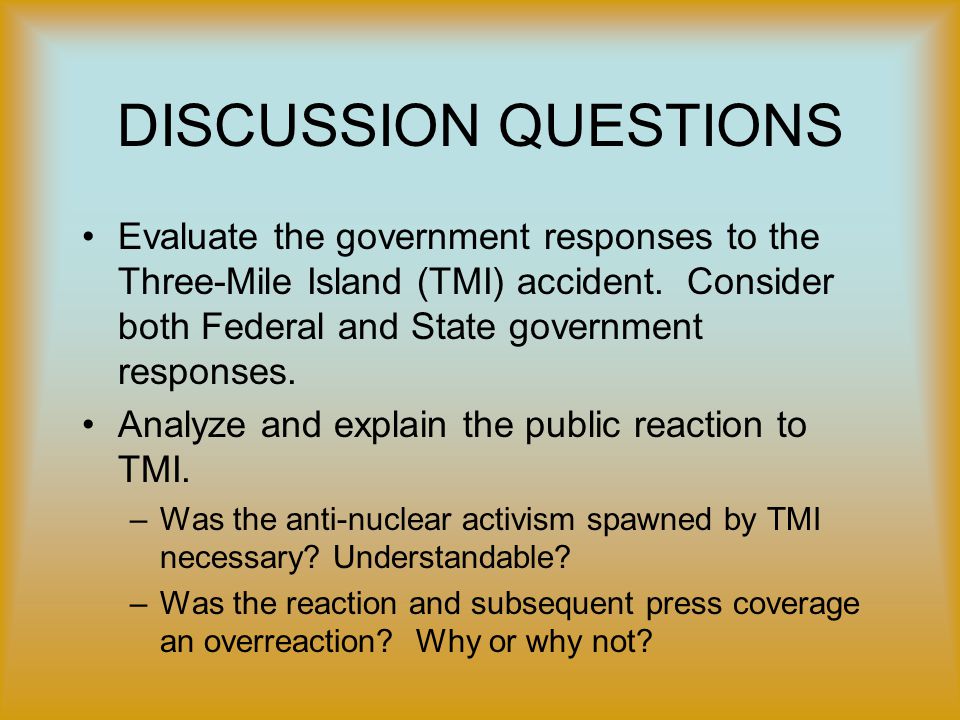 DISCUSSION QUESTIONS

• Evaluate the government responses to the Three-Mile Island (TMI) accident. Consider both Federal and State government responses.

• Analyze and explain the public reaction to TMI.

– Was the anti-nuclear activism spawned by TMI necessary? Understandable?

– Was the reaction and subsequent press coverage an overreaction? Why or why not?